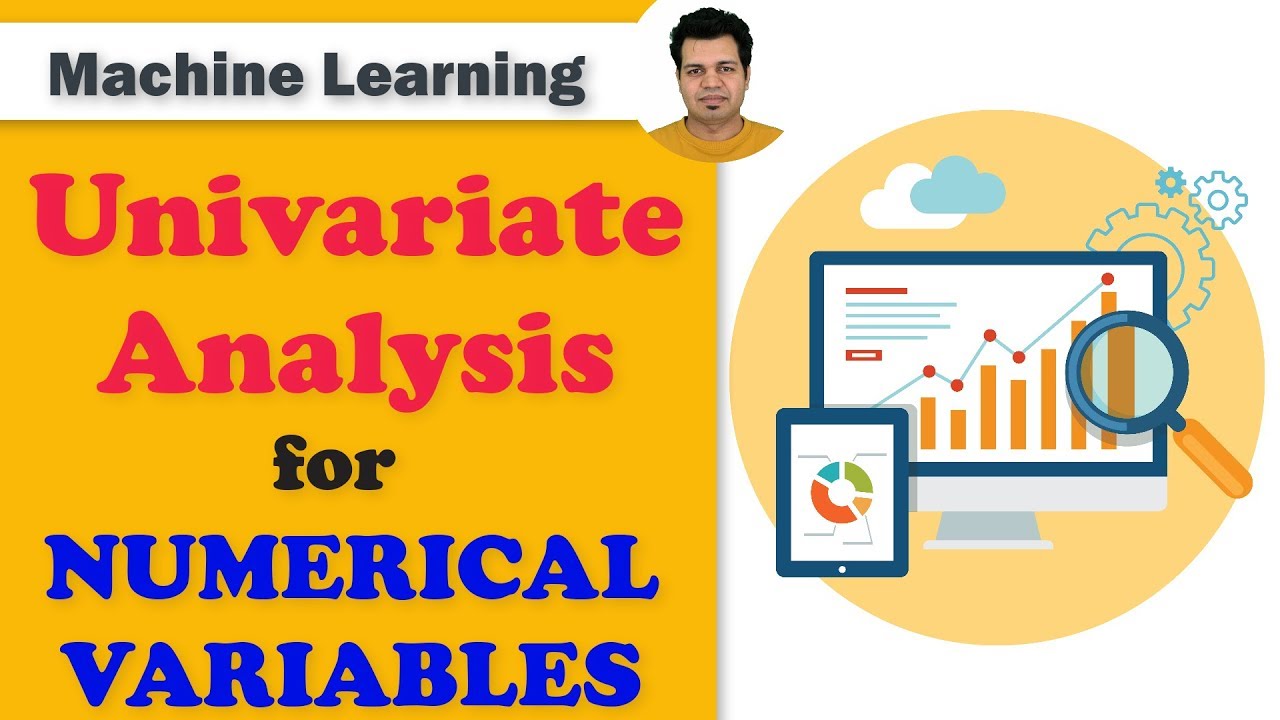 Machine Learning

Univariate Analysis for NUMERICAL VARIABLES